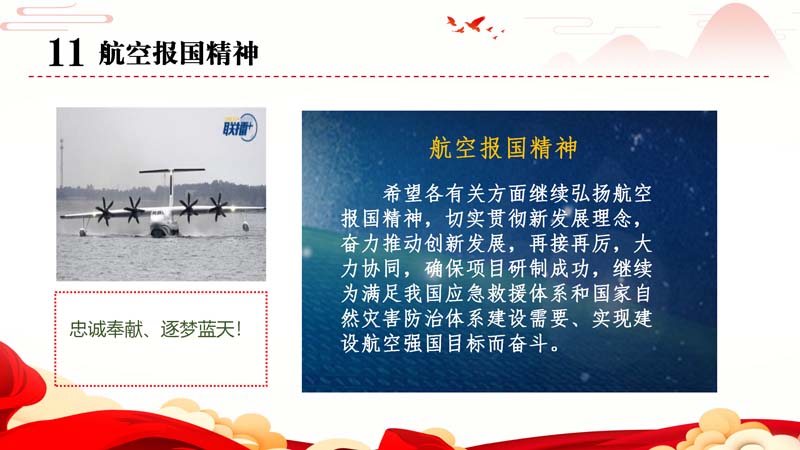 11 航空报国精神

联播+

忠诚奉献、逐梦蓝天！

航空报国精神

希望各有关方面继续弘扬航空报国精神，切实贯彻新发展理念，奋力推动创新发展，再接再厉，大力协同，确保项目研制成功，继续为满足我国应急救援体系和国家自然灾害防治体系建设需要、实现建设航空强国目标而奋斗。